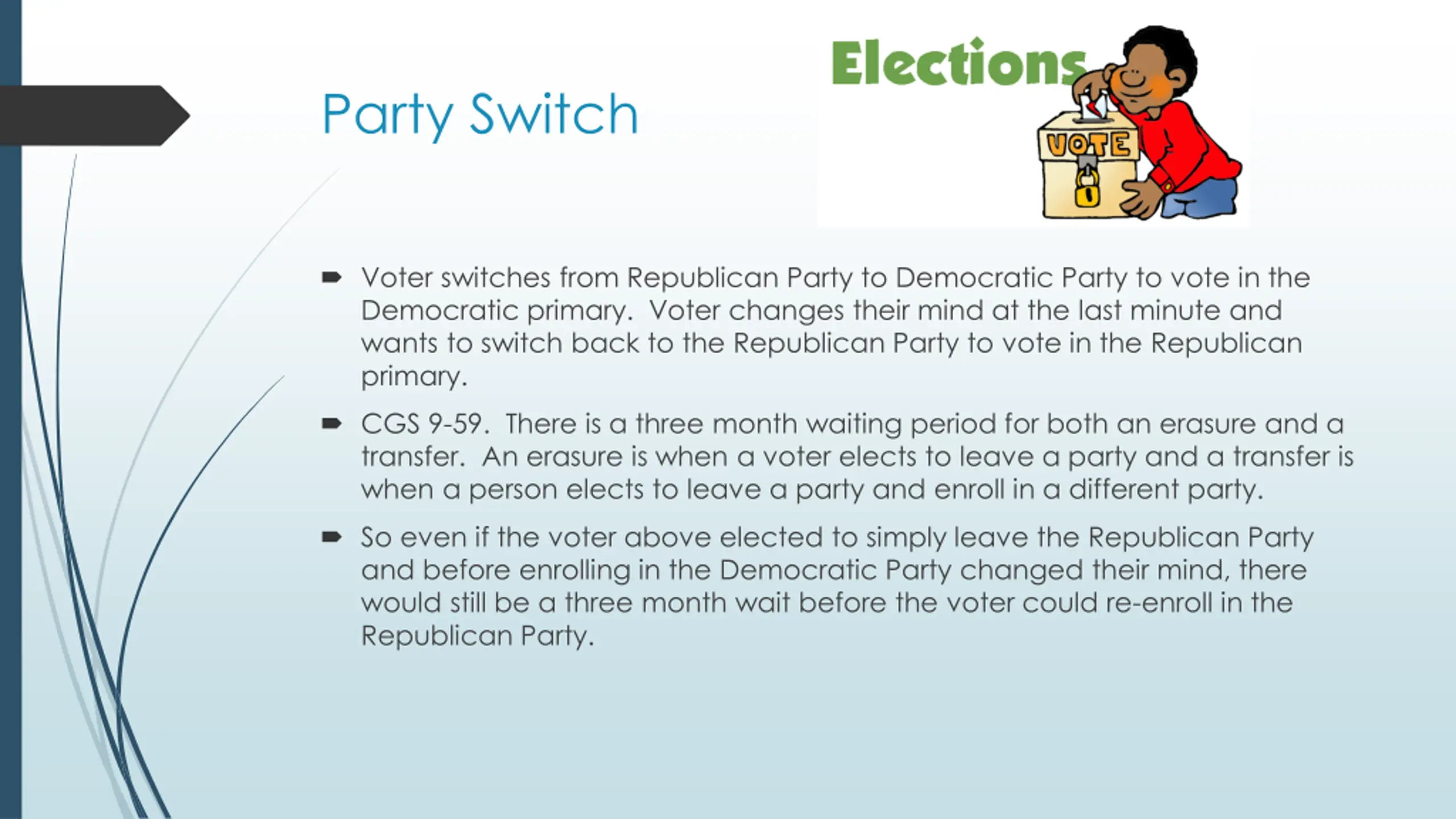 Party Switch

Elections

VOTE

Voter switches from Republican Party to Democratic Party to vote in the Democratic primary. Voter changes their mind at the last minute and wants to switch back to the Republican Party to vote in the Republican primary.

CGS 9-59. There is a three month waiting period for both an erasure and a transfer. An erasure is when a voter elects to leave a party and a transfer is when a person elects to leave a party and enroll in a different party.

So even if the voter above elected to simply leave the Republican Party and before enrolling in the Democratic Party changed their mind, there would still be a three month wait before the voter could re-enroll in the Republican Party.